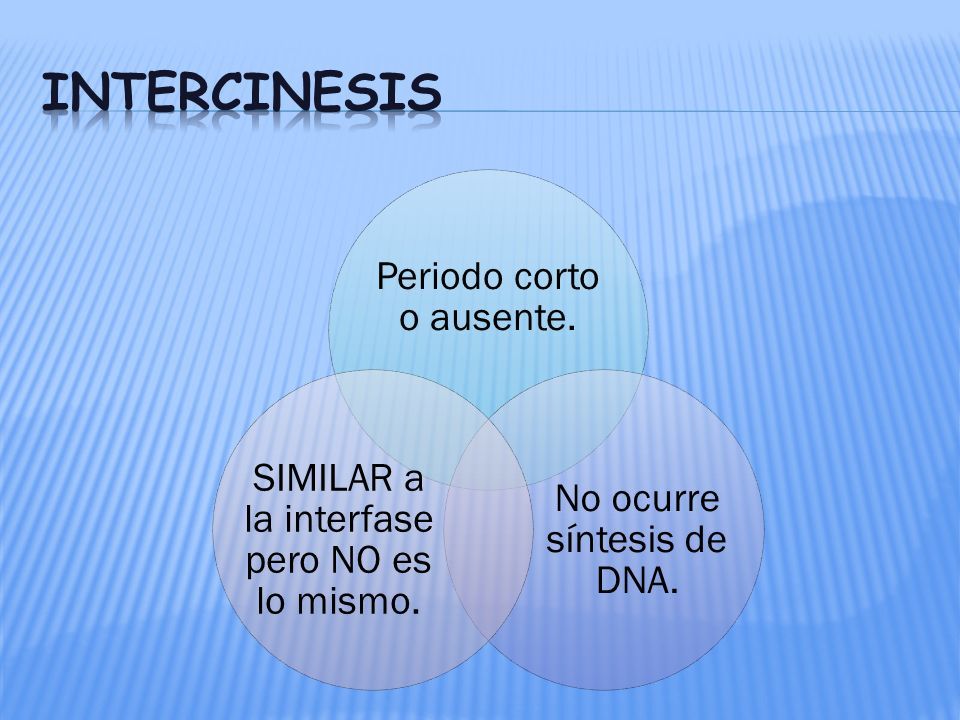 INTERCINESIS

Periodo corto o ausente.

SIMILAR a la interfase pero NO es lo mismo.

No ocurre síntesis de DNA.